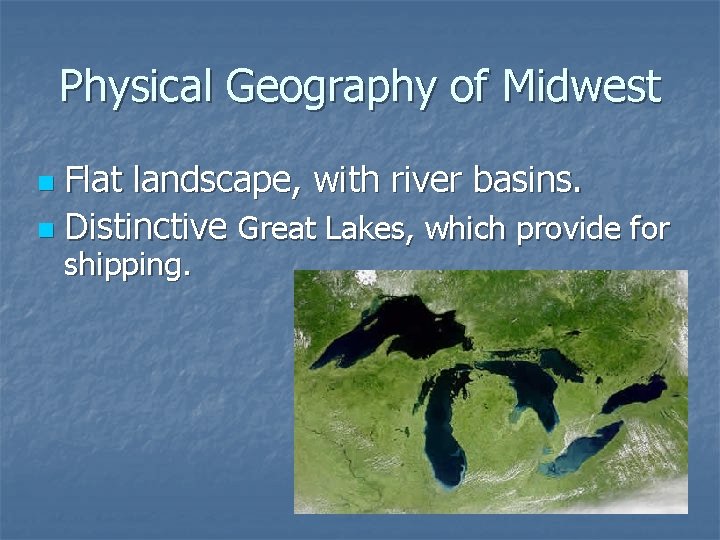 Physical Geography of Midwest

- Flat landscape, with river basins.
- Distinctive Great Lakes, which provide for shipping.